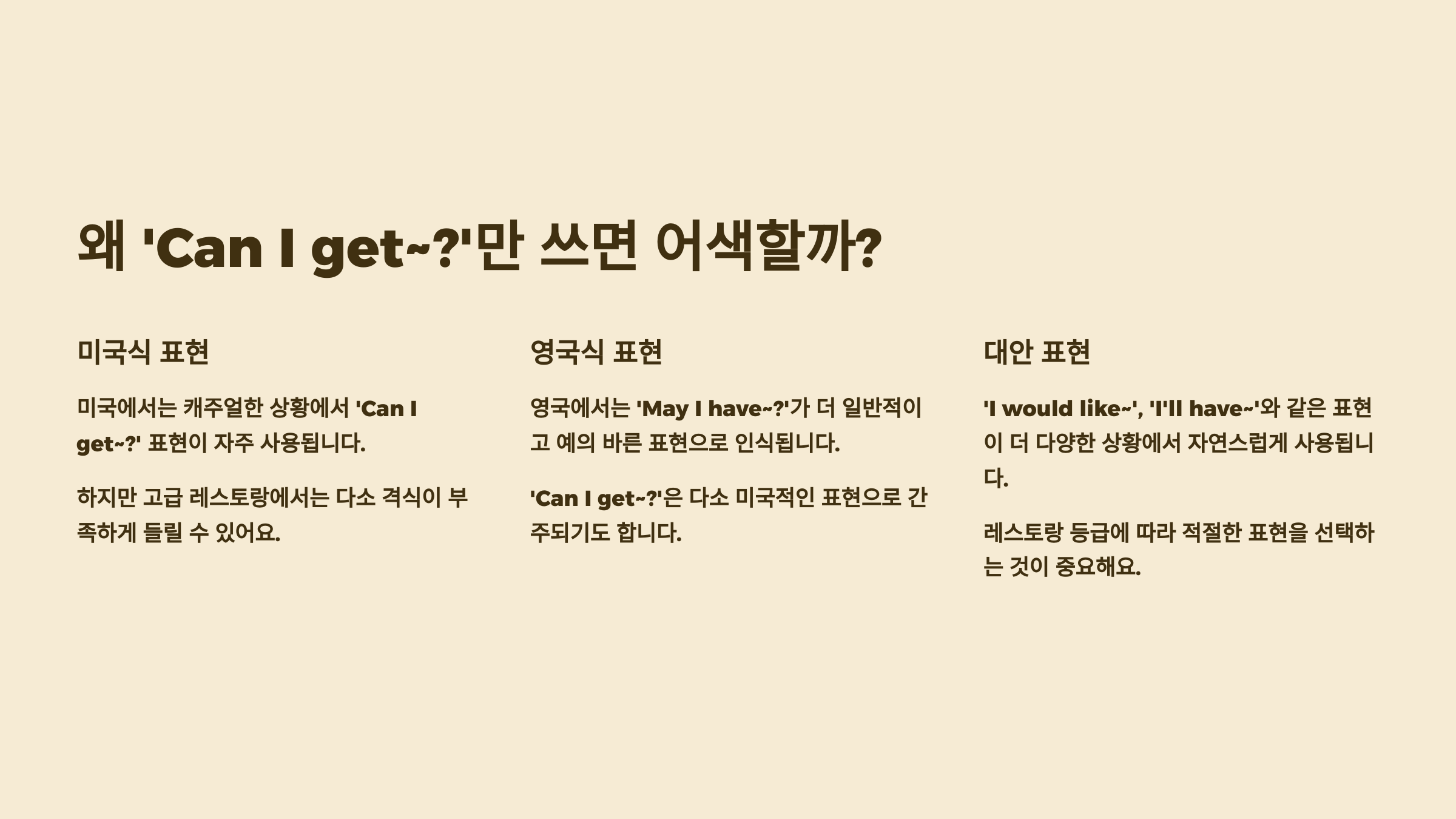 왜 'Can I get~?'만 쓰면 어색할까?

미국식 표현

미국에서는 캐주얼한 상황에서 'Can I get~?' 표현이 자주 사용됩니다.

하지만 고급 레스토랑에서는 다소 격식이 부족하게 들릴 수 있어요.

영국식 표현

영국에서는 'May I have~?'가 더 일반적이고 예의 바른 표현으로 인식됩니다.

'Can I get~?'은 다소 미국적인 표현으로 간주되기도 합니다.

대안 표현

'I would like~', 'I'll have~'와 같은 표현이 더 다양한 상황에서 자연스럽게 사용됩니다.

레스토랑 등급에 따라 적절한 표현을 선택하는 것이 중요해요.